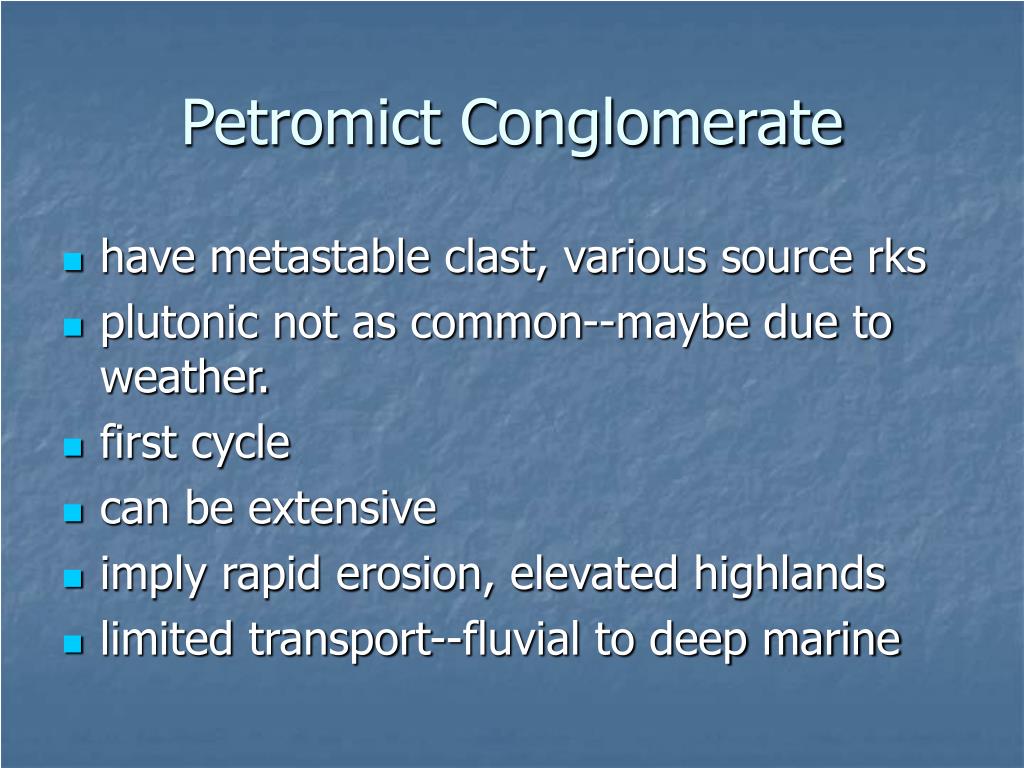 Petromict Conglomerate

- have metastable clast, various source rks
- plutonic not as common--maybe due to weather.
- first cycle
- can be extensive
- imply rapid erosion, elevated highlands
- limited transport--fluvial to deep marine